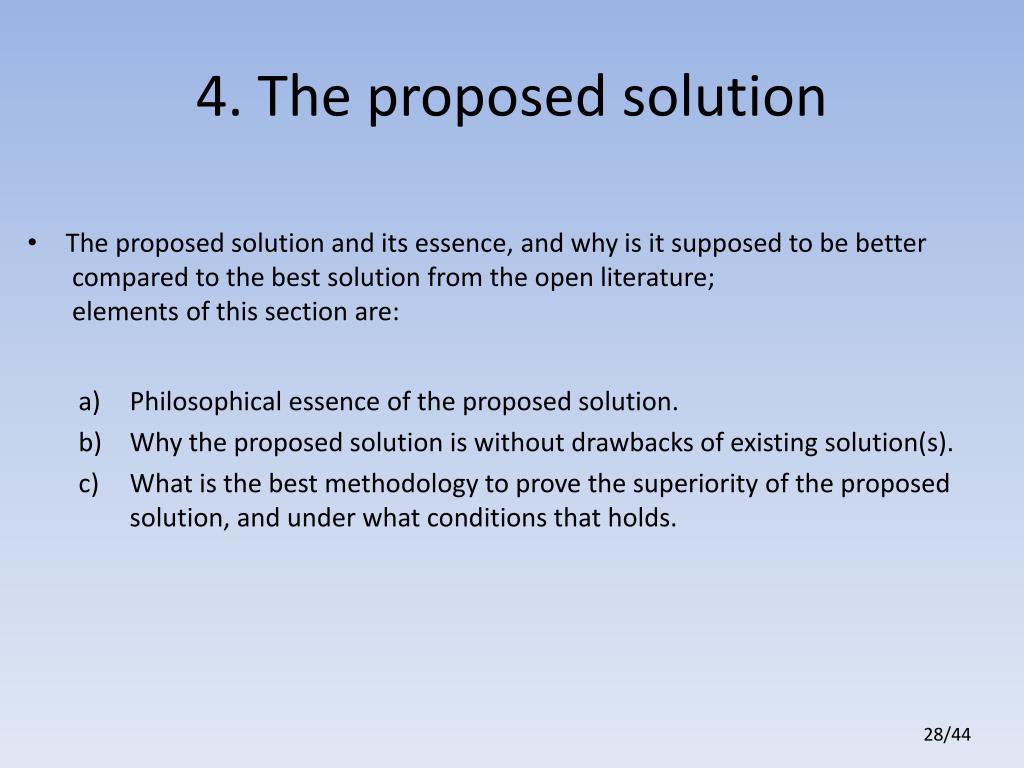 4. The proposed solution

• The proposed solution and its essence, and why is it supposed to be better compared to the best solution from the open literature;
elements of this section are:

a) Philosophical essence of the proposed solution.
b) Why the proposed solution is without drawbacks of existing solution(s).
c) What is the best methodology to prove the superiority of the proposed solution, and under what conditions that holds.

28/44